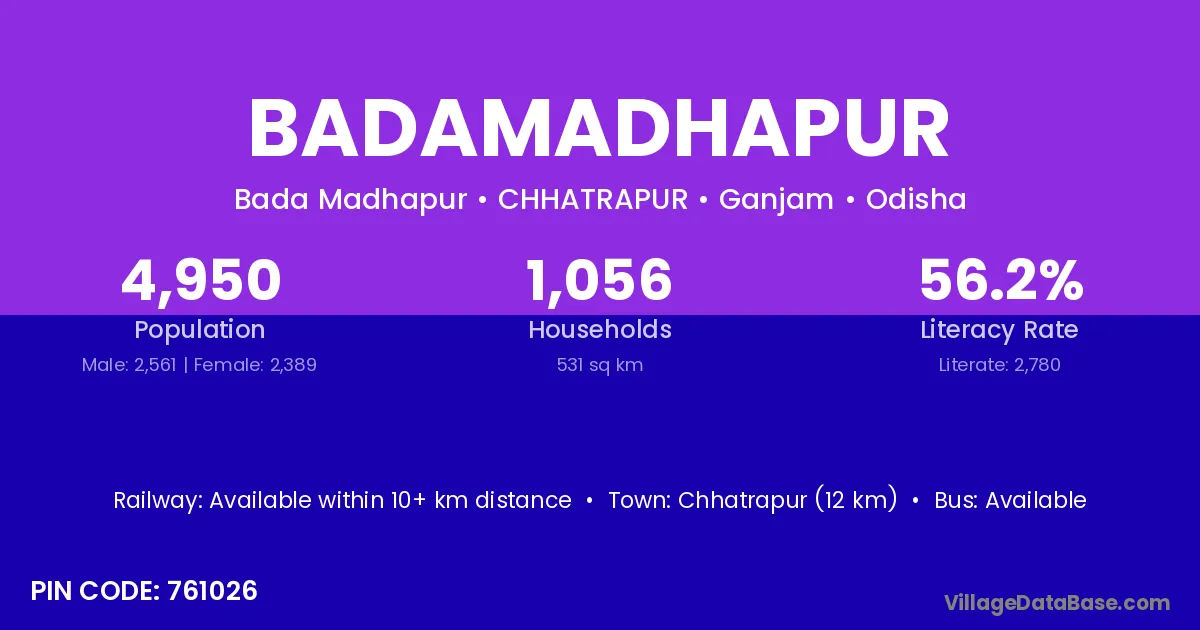 BADAMADHAPUR

Bada Madhapur • CHHATRAPUR • Ganjam • Odisha

4,950
Population
Male: 2,561 | Female: 2,389

1,056
Households
531 sq km

56.2%
Literacy Rate
Literate: 2,780

Railway: Available within 10+ km distance • Town: Chhatrapur (12 km) • Bus: Available

PIN CODE: 761026

VillageDataBase.com